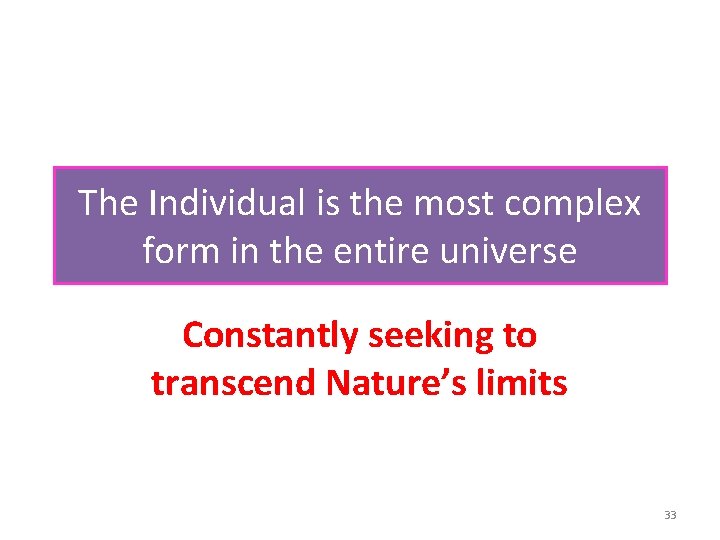 The Individual is the most complex form in the entire universe

Constantly seeking to transcend Nature’s limits

33